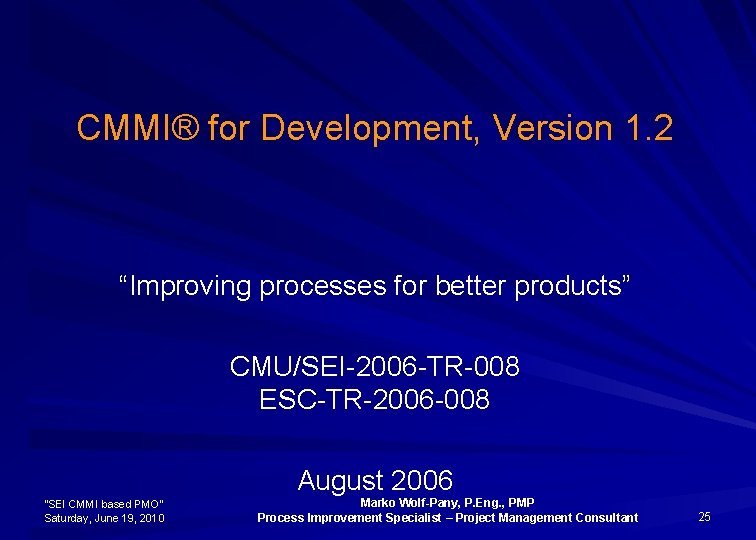 CMMI® for Development, Version 1.2

“Improving processes for better products”

CMU/SEI-2006-TR-008
ESC-TR-2006-008

August 2006

"SEI CMMI based PMO"
Saturday, June 19, 2010

Marko Wolf-Pany, P.Eng., PMP
Process Improvement Specialist – Project Management Consultant

25